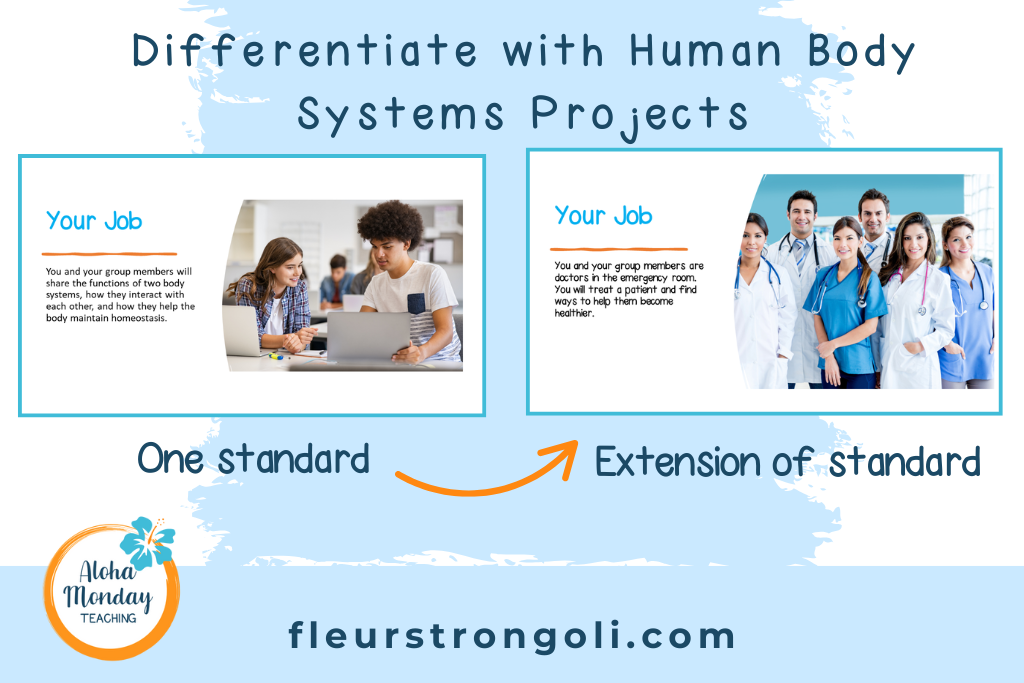 Differentiate with Human Body Systems Projects

Your Job

You and your group members will share the functions of two body systems, how they interact with each other, and how they help the body maintain homeostasis.

Your Job

You and your group members are doctors in the emergency room. You will treat a patient and find ways to help them become healthier.

One standard

Extension of standard

Aloha Monday TEACHING

fleurstrongoli.com